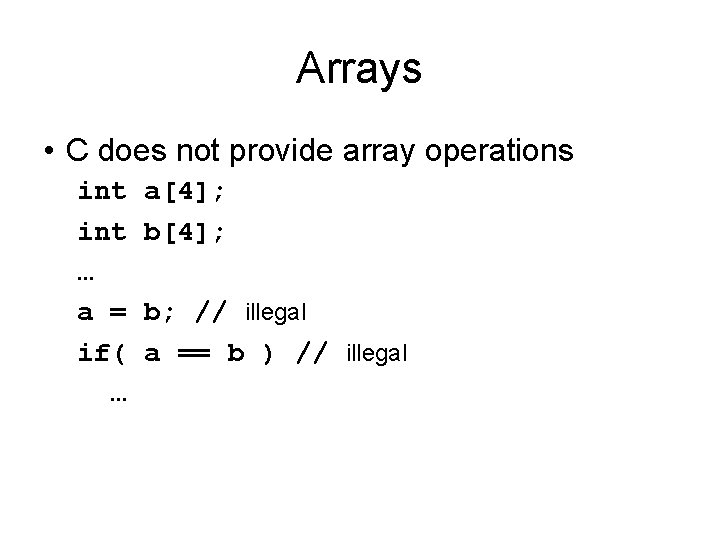 Arrays

• C does not provide array operations

int a[4];

int b[4];

…

a = b; // illegal

if( a == b ) // illegal

…